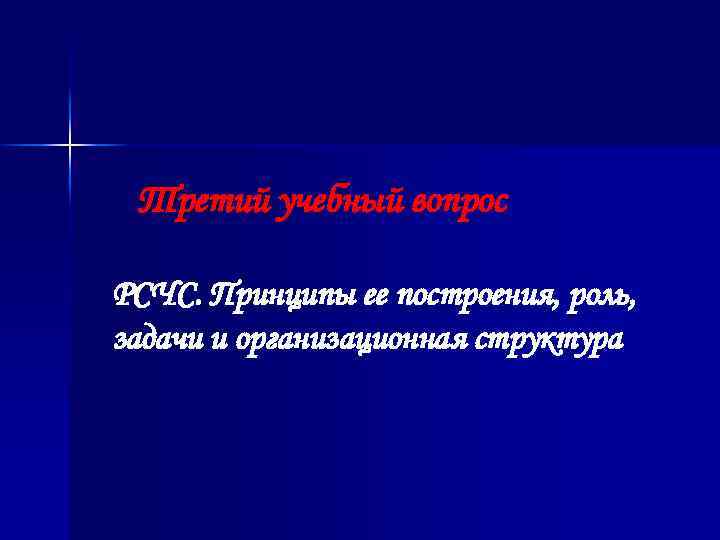 Третий учебный вопрос

РСЧС. Принципы ее построения, роль, задачи и организационная структура